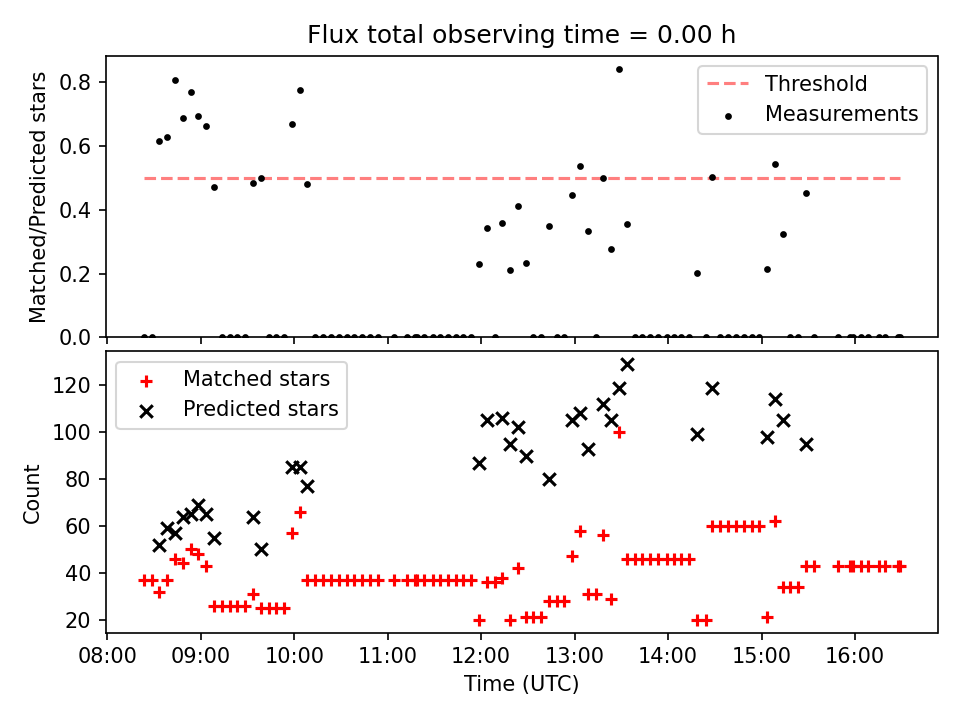 Flux total observing time = 0.00 h

Matched/Predicted stars

0.8
0.6
0.4
0.2
0.0

Threshold
Measurements

Count

120
100
80
60
40
20

Matched stars
Predicted stars

08:00 09:00 10:00 11:00 12:00 13:00 14:00 15:00 16:00

Time (UTC)